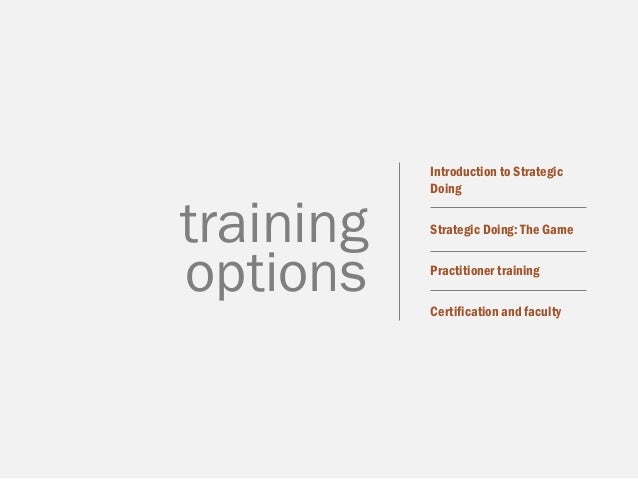 training options

Introduction to Strategic Doing

Strategic Doing: The Game

Practitioner training

Certification and faculty